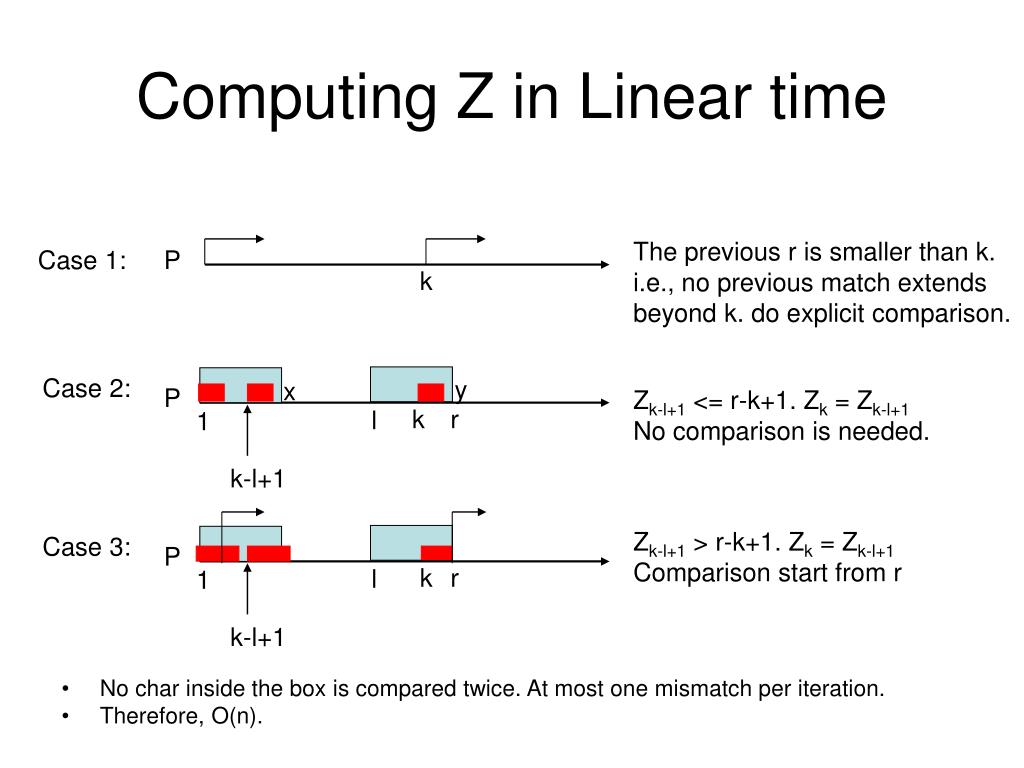 Computing Z in Linear time

Case 1: P

k

The previous r is smaller than k. i.e., no previous match extends beyond k. do explicit comparison.

Case 2: P

x y

1 l k r

k-l+1

$Z_{k-l+1}$ <= r-k+1. $Z_k = Z_{k-l+1}$
No comparison is needed.

Case 3: P

1 l k r

k-l+1

$Z_{k-l+1}$ > r-k+1. $Z_k = Z_{k-l+1}$
Comparison start from r

• No char inside the box is compared twice. At most one mismatch per iteration.
• Therefore, O(n).